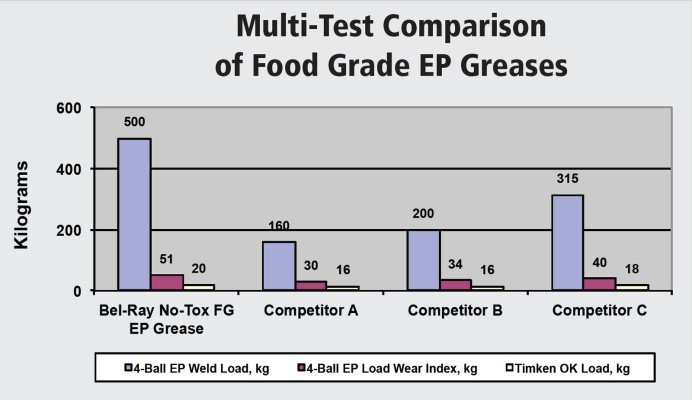 Multi-Test Comparison of Food Grade EP Greases

Kilograms

600
400
200
0

500
51
20
160
30
16
200
34
16
315
40
18

Bel-Ray No-Tox FG EP Grease
Competitor A
Competitor B
Competitor C

4-Ball EP Weld Load, kg
4-Ball EP Load Wear Index, kg
Timken OK Load, kg